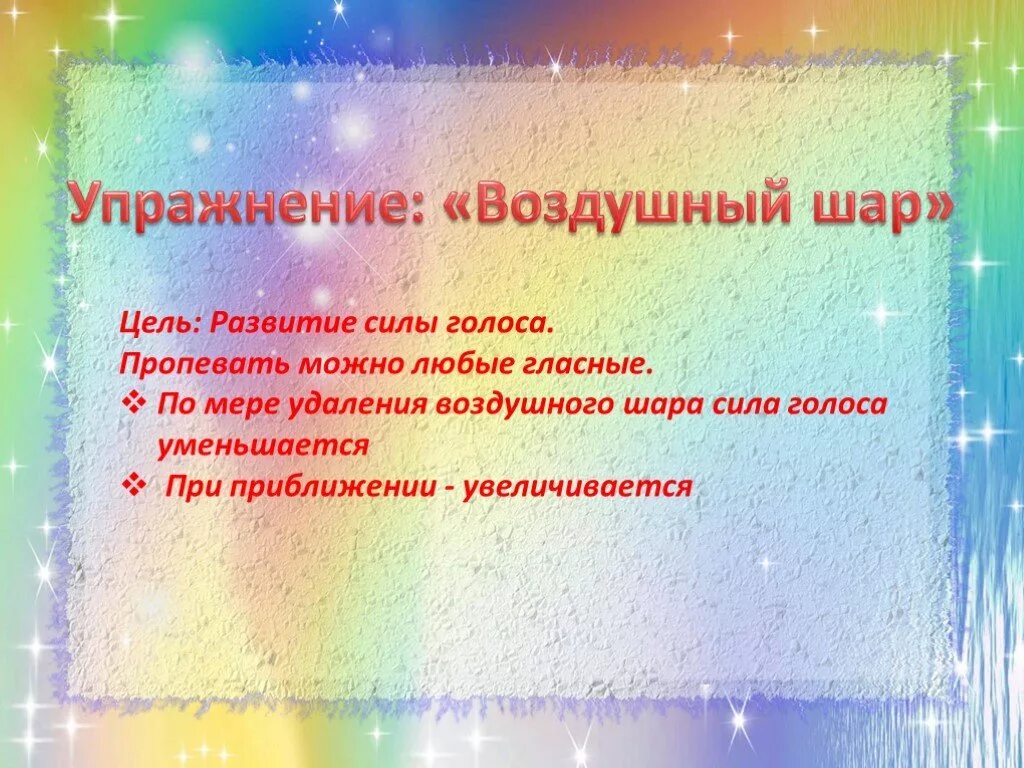 Упражнение: «Воздушный шар»

Цель: Развитие силы голоса.
Пропевать можно любые гласные.

❖ По мере удаления воздушного шара сила голоса уменьшается
❖ При приближении - увеличивается